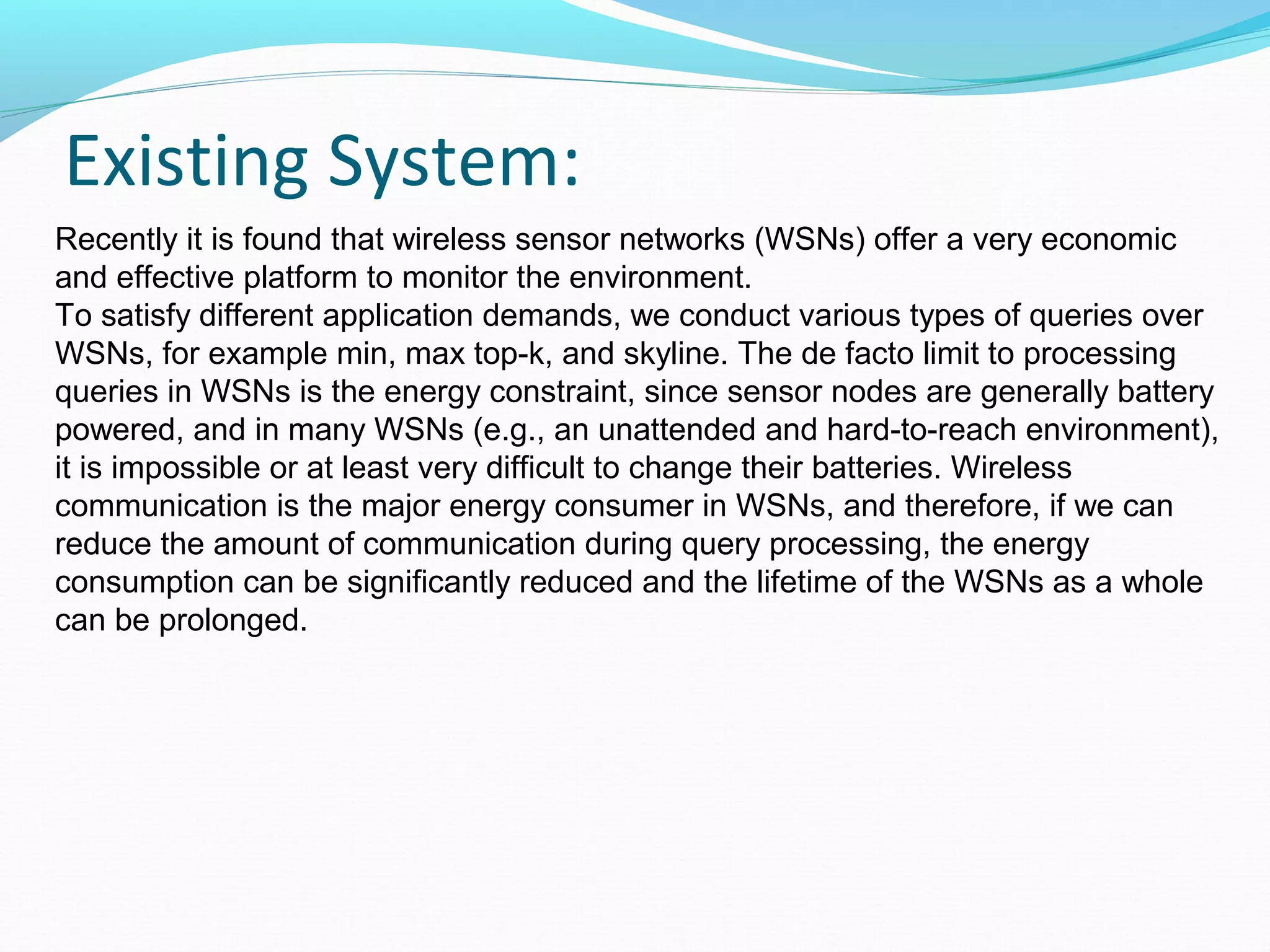 Existing System:

Recently it is found that wireless sensor networks (WSNs) offer a very economic and effective platform to monitor the environment.
To satisfy different application demands, we conduct various types of queries over WSNs, for example min, max top-k, and skyline. The de facto limit to processing queries in WSNs is the energy constraint, since sensor nodes are generally battery powered, and in many WSNs (e.g., an unattended and hard-to-reach environment), it is impossible or at least very difficult to change their batteries. Wireless communication is the major energy consumer in WSNs, and therefore, if we can reduce the amount of communication during query processing, the energy consumption can be significantly reduced and the lifetime of the WSNs as a whole can be prolonged.